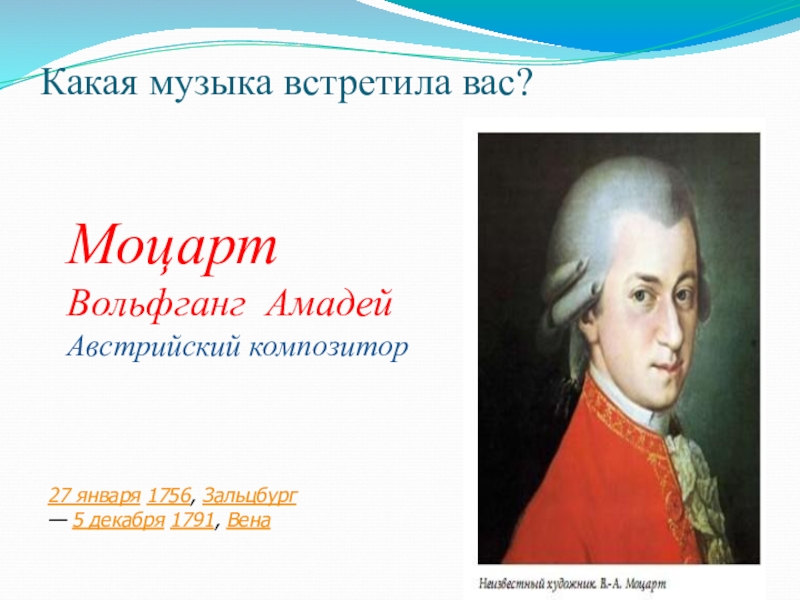 Какая музыка встретила вас?

Моцарт
Вольфганг Амадей
Австрийский композитор

27 января 1756, Зальцбург
— 5 декабря 1791, Вена

Неизвестный художник. В.-А. Моцарт